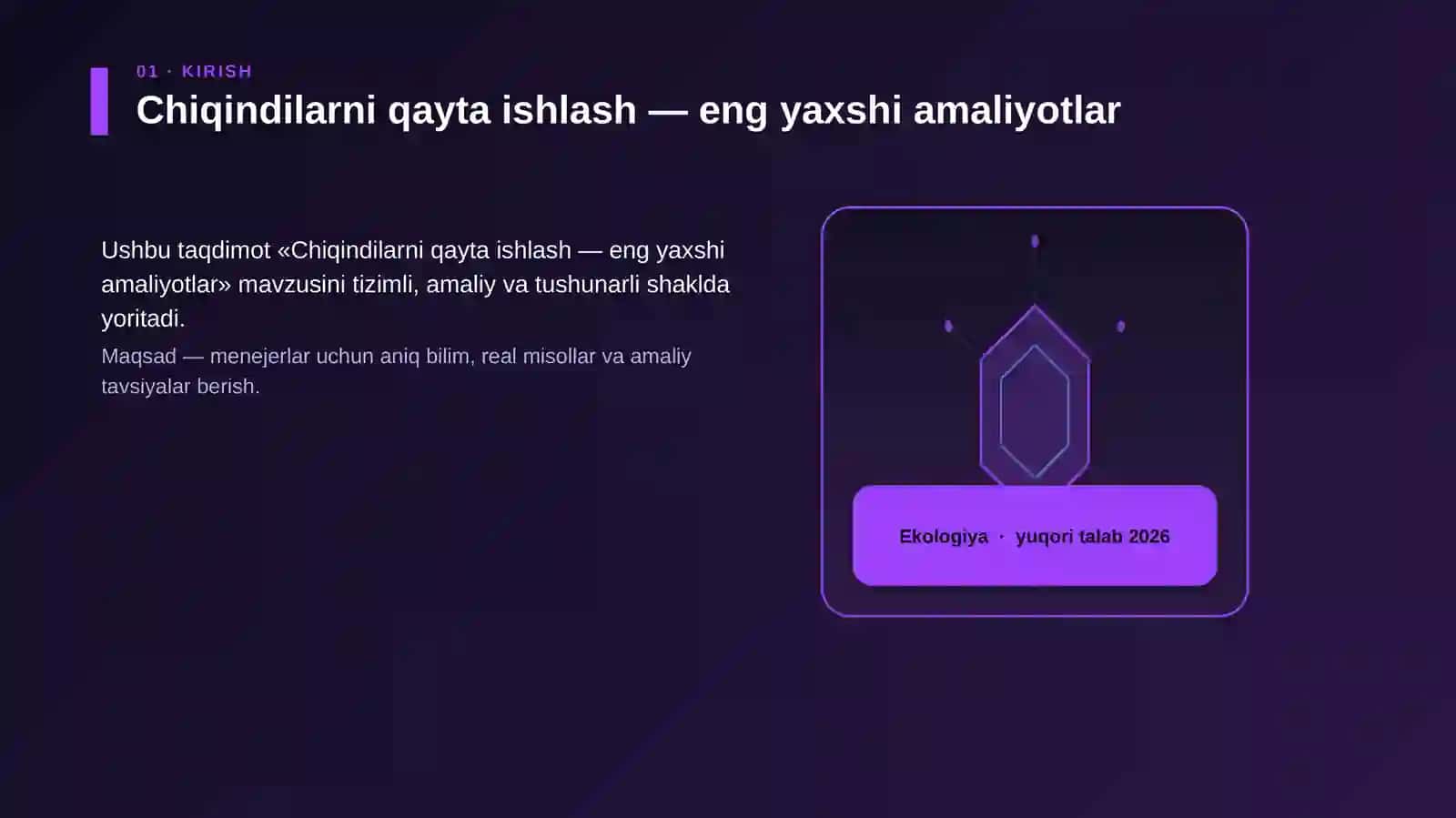 01 · KIRISH

Chiqindilarni qayta ishlash — eng yaxshi amaliyotlar

Ushbu taqdimot «Chiqindilarni qayta ishlash — eng yaxshi amaliyotlar» mavzusini tizimli, amaliy va tushunarli shaklda yoritadi.

Maqsad — menejerlar uchun aniq bilim, real misollar va amaliy tavsiyalar berish.

Ekologiya · yuqori talab 2026